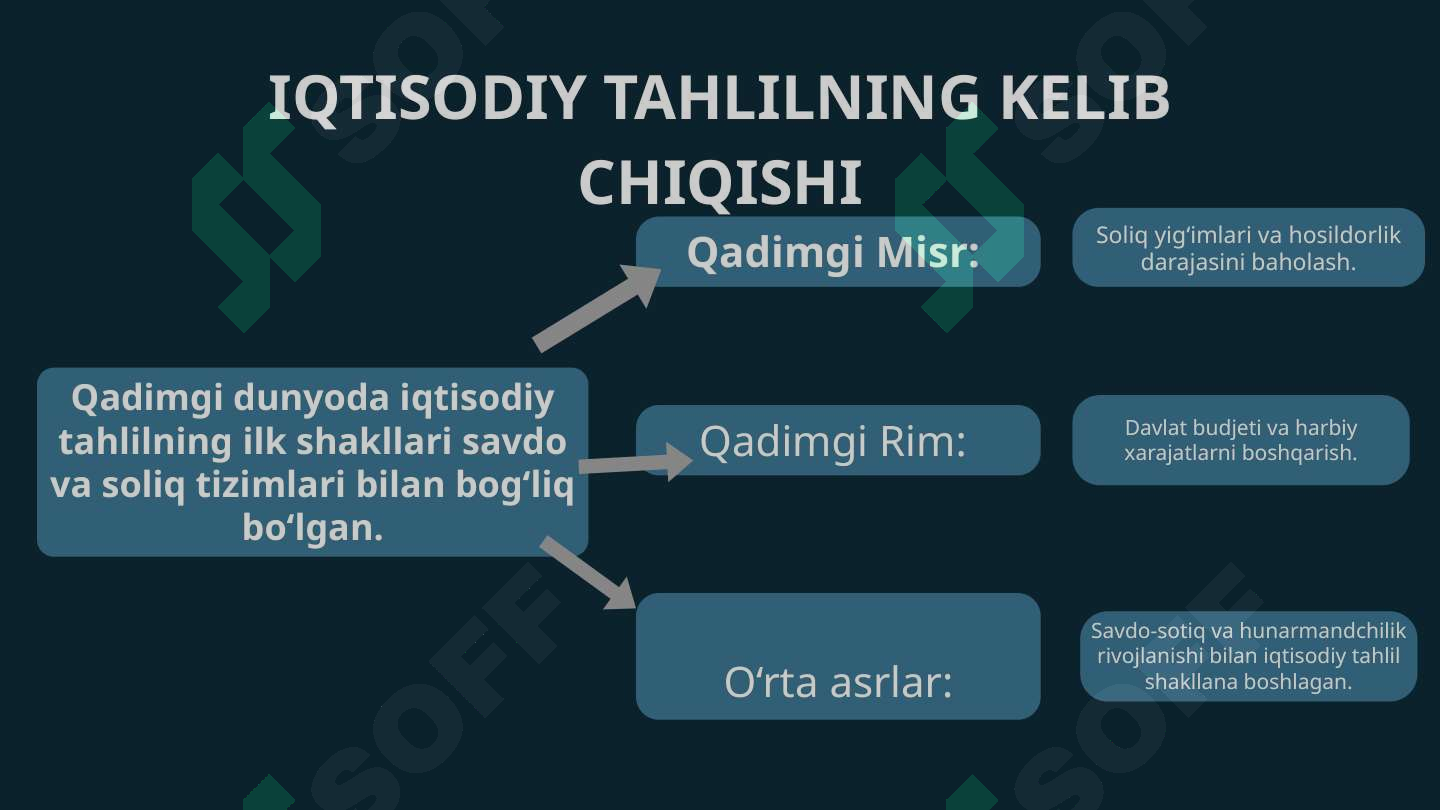 IQTISODIY TAHLILNING KELIB CHIQISHI

Qadimgi dunyoda iqtisodiy tahlilning ilk shakllari savdo va soliq tizimlari bilan bog‘liq bo‘lgan.

Qadimgi Misr:

Soliq yig‘imlari va hosildorlik darajasini baholash.

Qadimgi Rim:

Davlat budjeti va harbiy xarajatlarni boshqarish.

O‘rta asrlar:

Savdo-sotiq va hunarmandchilik rivojlanishi bilan iqtisodiy tahlil shakllana boshlagan.

SOFF

SOFF

SOFF

SOFF